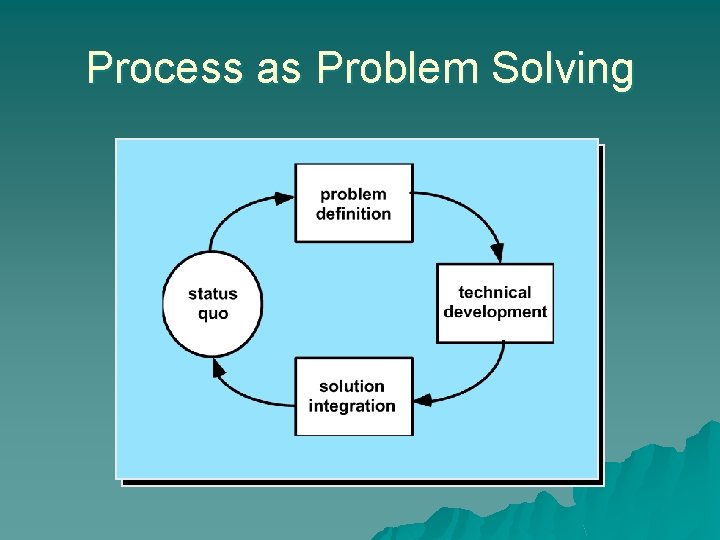 Process as Problem Solving

problem definition

technical development

solution integration

status quo